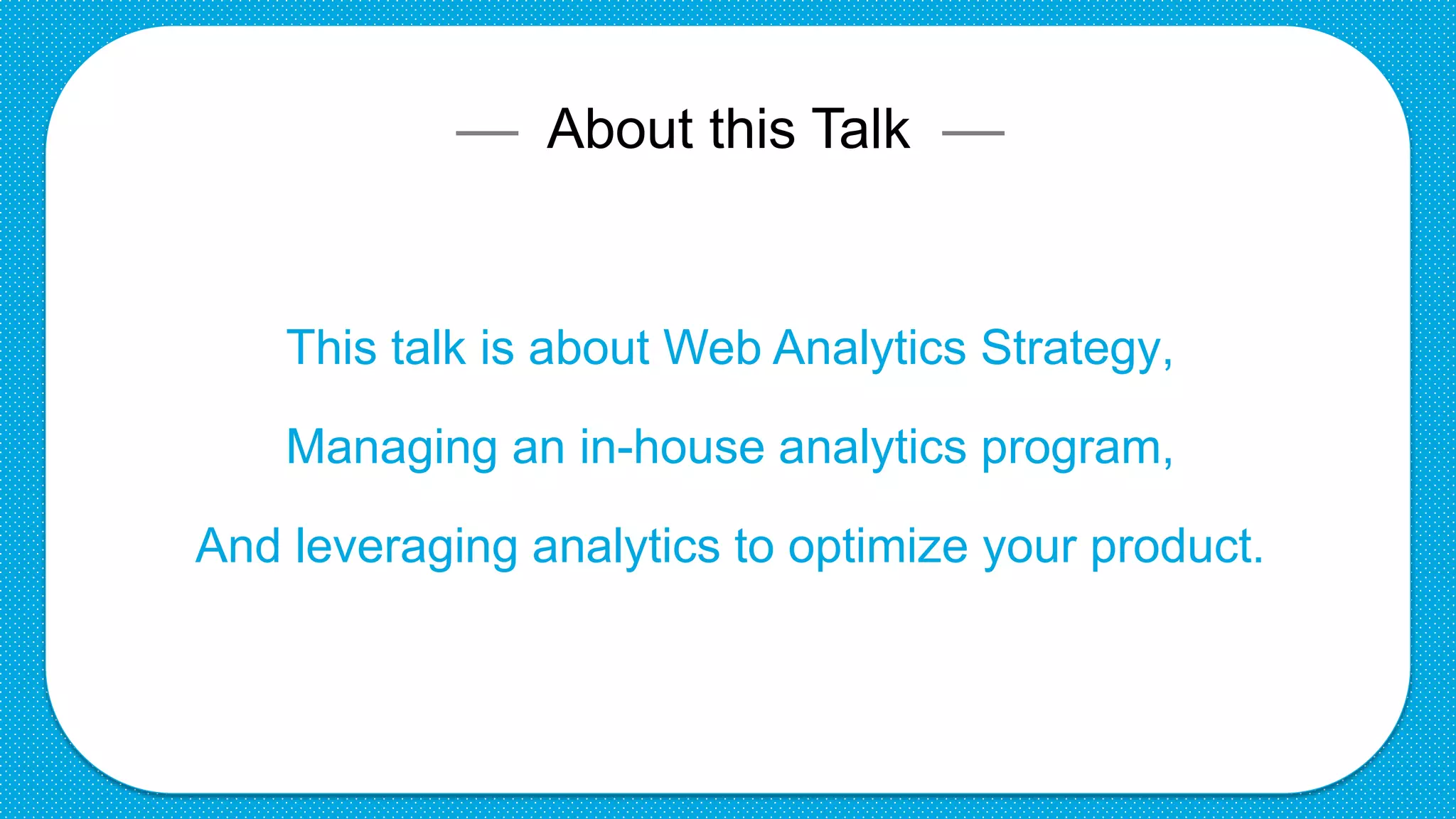 About this Talk

This talk is about Web Analytics Strategy,

Managing an in-house analytics program,

And leveraging analytics to optimize your product.